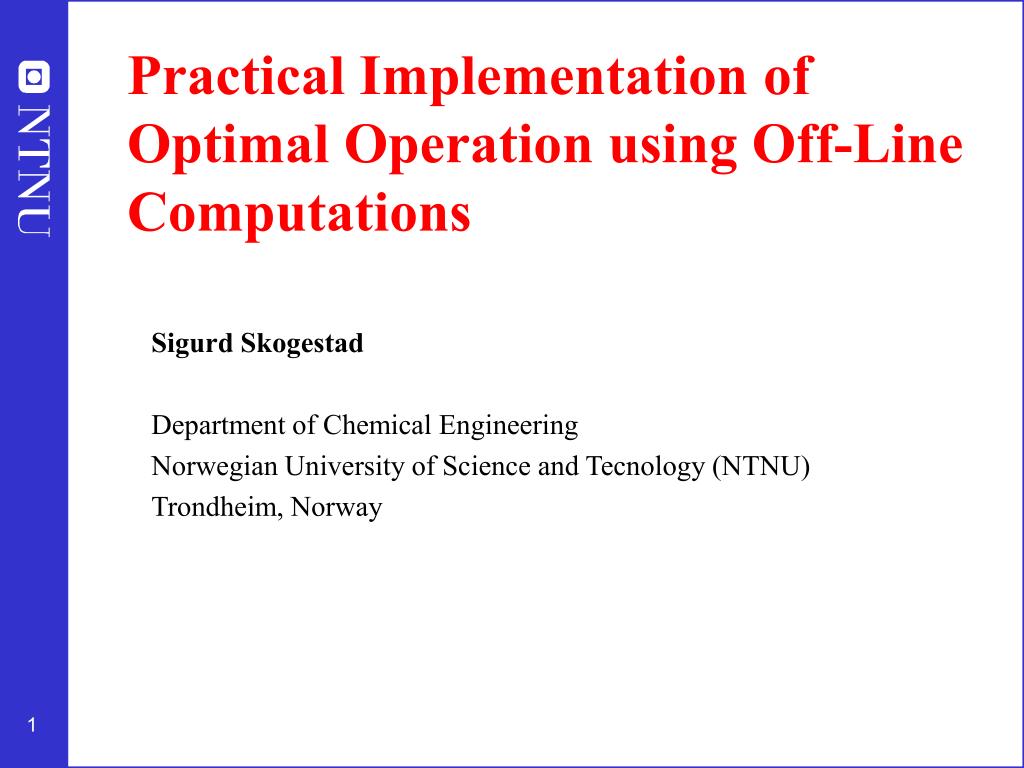 NTNU

Practical Implementation of Optimal Operation using Off-Line Computations

Sigurd Skogestad

Department of Chemical Engineering
Norwegian University of Science and Tecnology (NTNU)
Trondheim, Norway

1